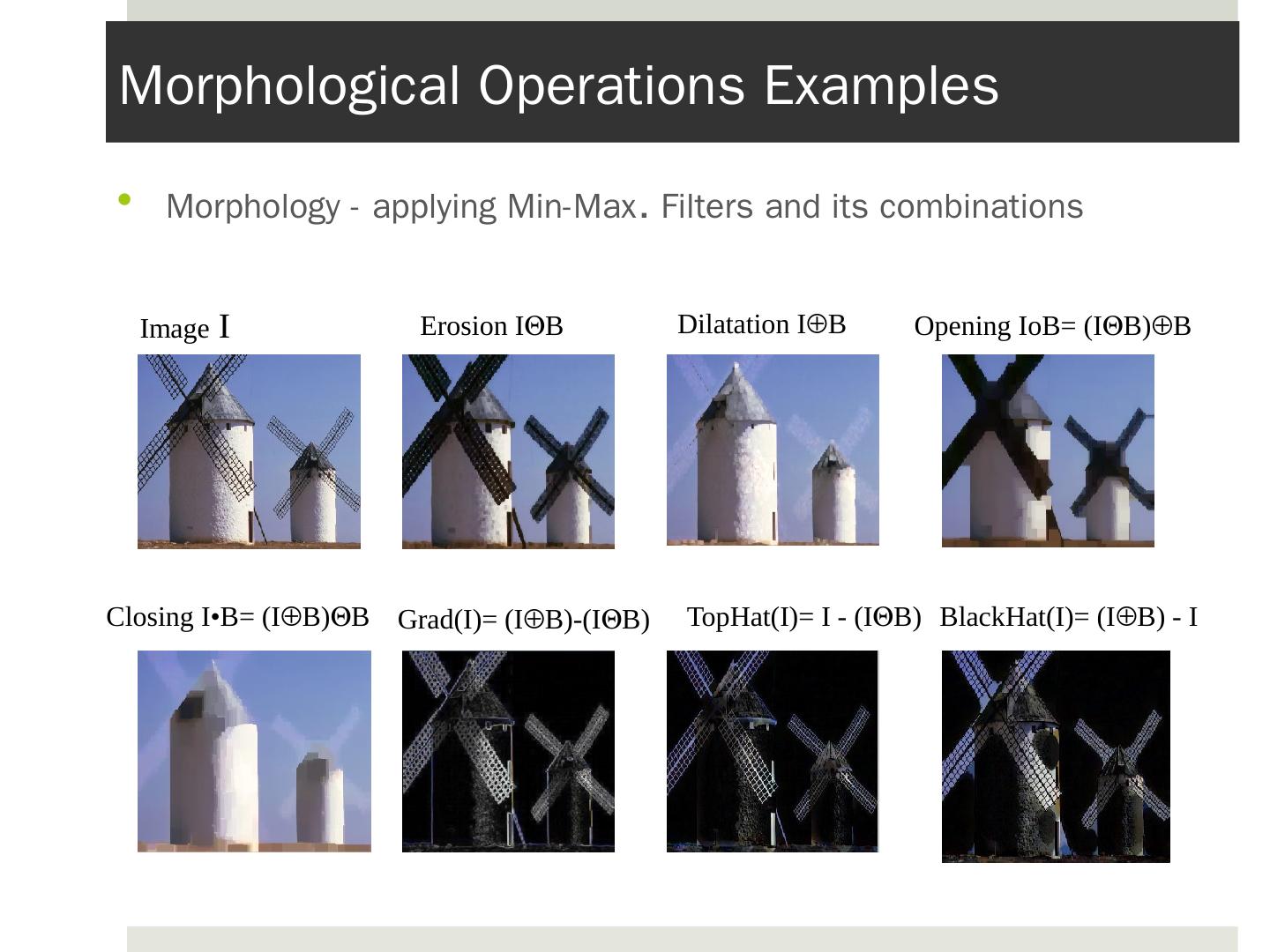 Morphological Operations Examples

• Morphology - applying Min-Max. Filters and its combinations

Image I

Erosion IΘB

Dilatation I⊕B

Opening IoB= (IΘB)⊕B

Closing I•B= (I⊕B)ΘB

Grad(I)= (I⊕B)-(IΘB)

TopHat(I)= I - (IΘB)

BlackHat(I)= (I⊕B) - I